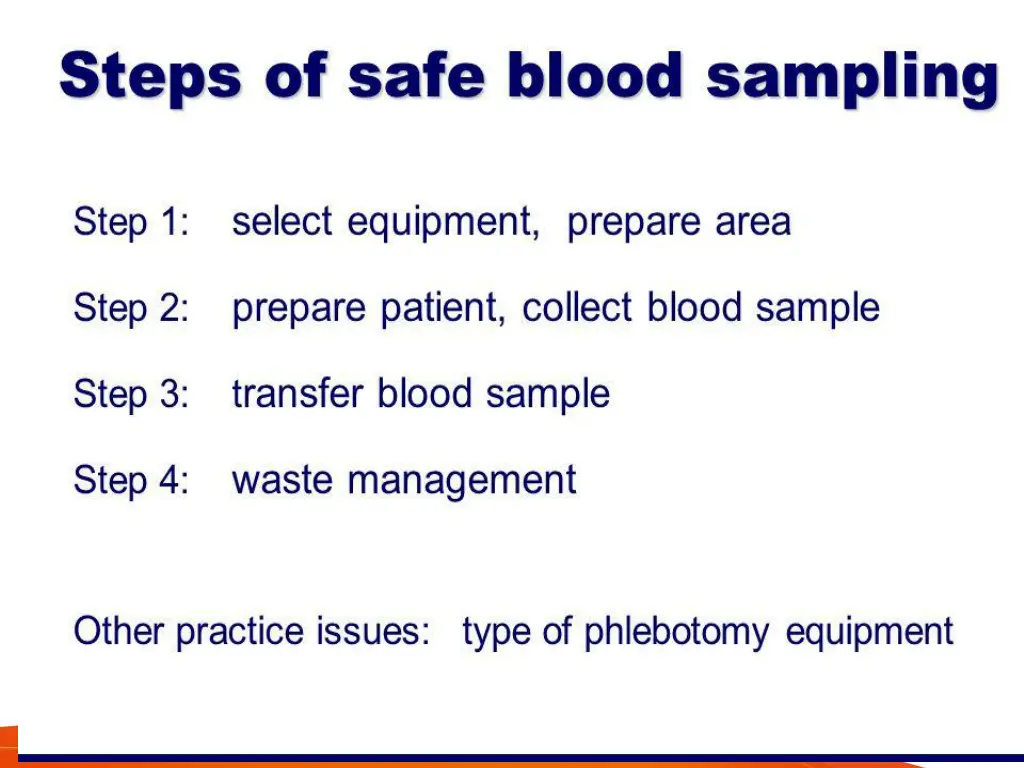 Steps of safe blood sampling

Step 1: select equipment, prepare area

Step 2: prepare patient, collect blood sample

Step 3: transfer blood sample

Step 4: waste management

Other practice issues: type of phlebotomy equipment